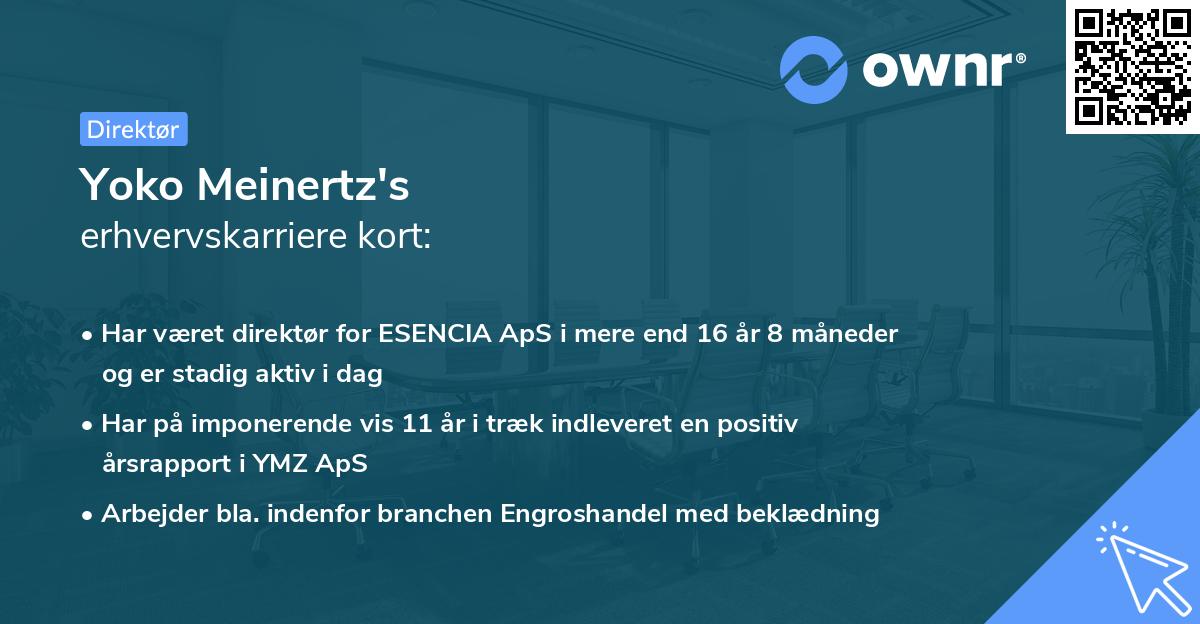 ownr®

Direktør

Yoko Meinertz's
erhvervskarriere kort:

• Har været direktør for ESENCIA ApS i mere end 16 år 8 måneder og er stadig aktiv i dag

• Har på imponerende vis 11 år i træk indleveret en positiv årsrapport i YMZ ApS

• Arbejder bla. indenfor branchen Engroshandel med beklædning